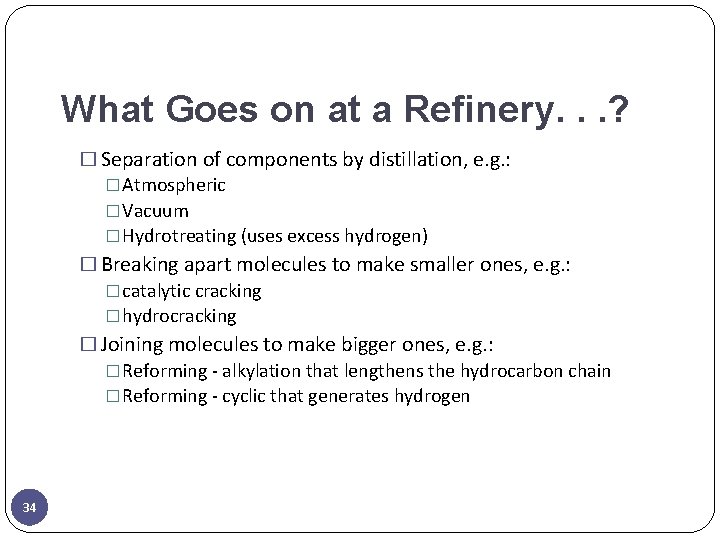 What Goes on at a Refinery. . .?

☐ Separation of components by distillation, e.g.:

☐ Atmospheric

☐ Vacuum

☐ Hydrotreating (uses excess hydrogen)

☐ Breaking apart molecules to make smaller ones, e.g.:

☐ catalytic cracking

☐ hydrocracking

☐ Joining molecules to make bigger ones, e.g.:

☐ Reforming - alkylation that lengthens the hydrocarbon chain

☐ Reforming - cyclic that generates hydrogen

34